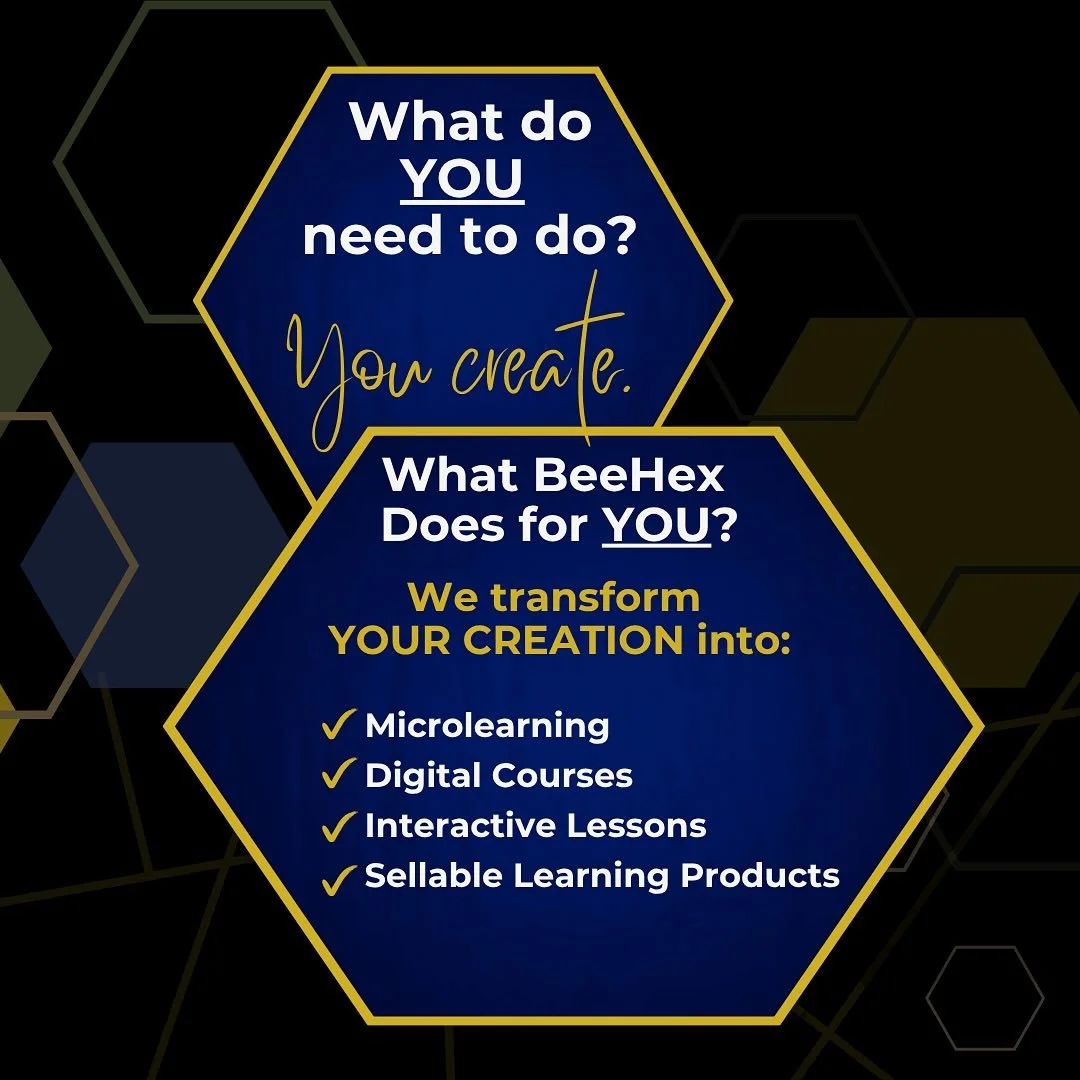 What do YOU need to do?

You create.

What BeeHex Does for YOU?

We transform YOUR CREATION into:

✓ Microlearning
✓ Digital Courses
✓ Interactive Lessons
✓ Sellable Learning Products